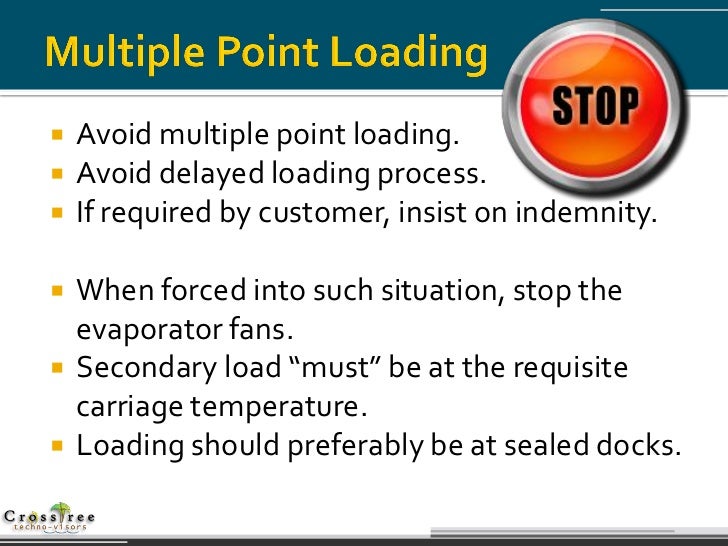 Multiple Point Loading

STOP

- Avoid multiple point loading.
- Avoid delayed loading process.
- If required by customer, insist on indemnity.

- When forced into such situation, stop the evaporator fans.
- Secondary load “must” be at the requisite carriage temperature.
- Loading should preferably be at sealed docks.

CrossTree
techno-visors